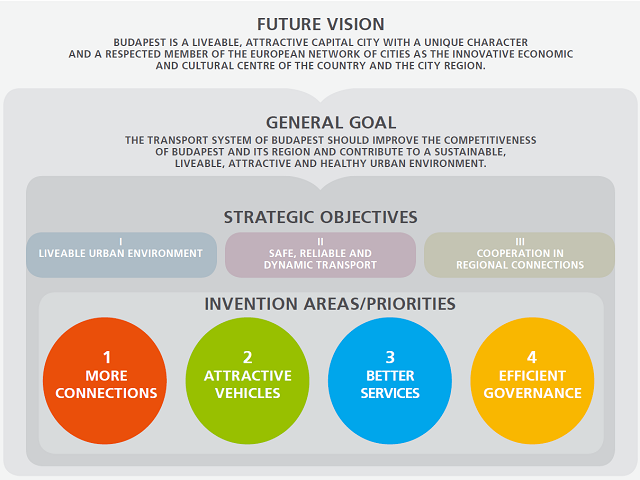 FUTURE VISION

BUDAPEST IS A LIVEABLE, ATTRACTIVE CAPITAL CITY WITH A UNIQUE CHARACTER AND A RESPECTED MEMBER OF THE EUROPEAN NETWORK OF CITIES AS THE INNOVATIVE ECONOMIC AND CULTURAL CENTRE OF THE COUNTRY AND THE CITY REGION.

GENERAL GOAL

THE TRANSPORT SYSTEM OF BUDAPEST SHOULD IMPROVE THE COMPETITIVENESS OF BUDAPEST AND ITS REGION AND CONTRIBUTE TO A SUSTAINABLE, LIVEABLE, ATTRACTIVE AND HEALTHY URBAN ENVIRONMENT.

STRATEGIC OBJECTIVES

I
LIVEABLE URBAN ENVIRONMENT

II
SAFE, RELIABLE AND DYNAMIC TRANSPORT

III
COOPERATION IN REGIONAL CONNECTIONS

INVENTION AREAS/PRIORITIES

1
MORE CONNECTIONS

2
ATTRACTIVE VEHICLES

3
BETTER SERVICES

4
EFFICIENT GOVERNANCE